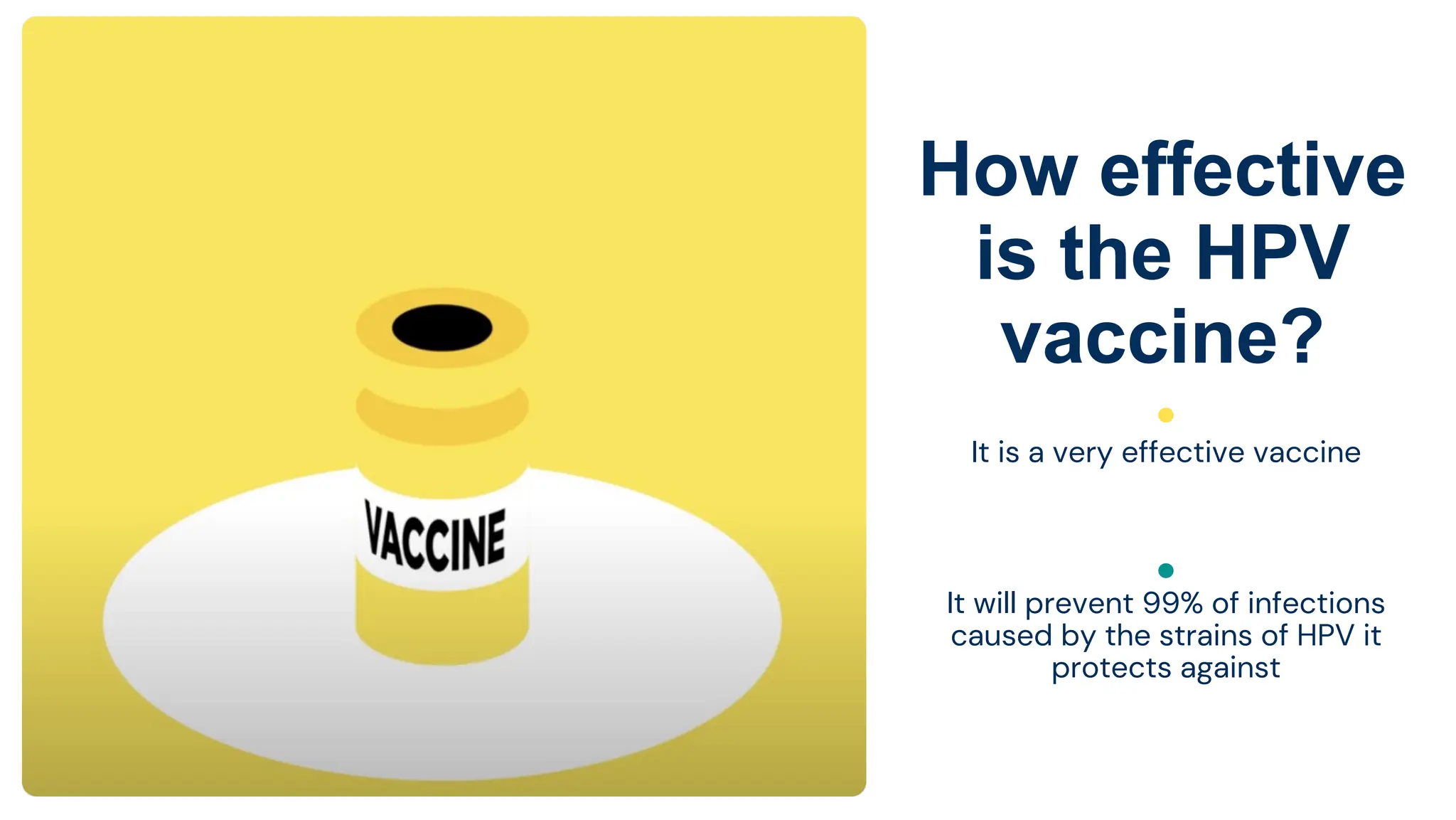 VACCINE

How effective is the HPV vaccine?

It is a very effective vaccine

It will prevent 99% of infections caused by the strains of HPV it protects against